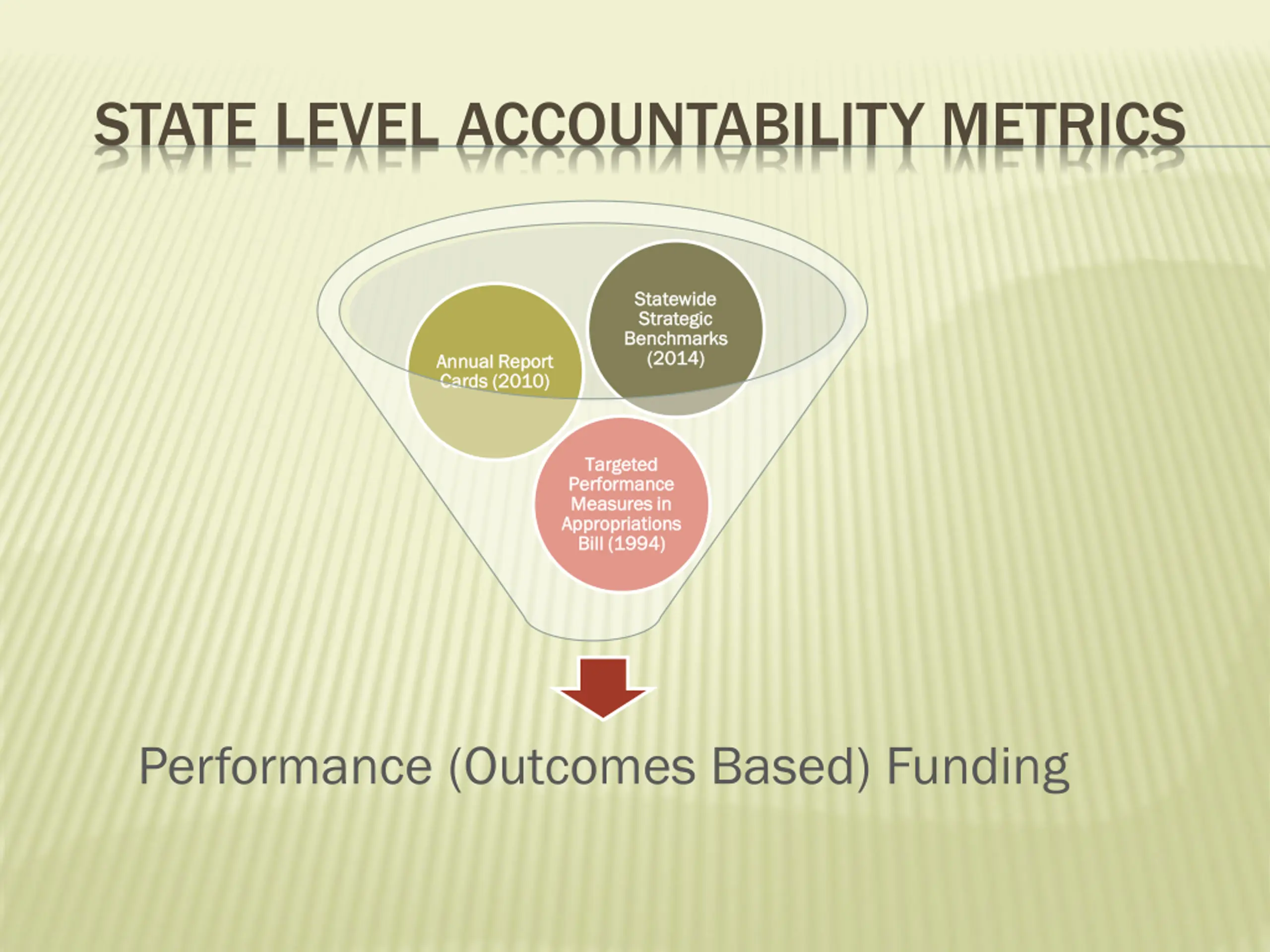 STATE LEVEL ACCOUNTABILITY METRICS

Annual Report Cards (2010)

Statewide Strategic Benchmarks (2014)

Targeted Performance Measures in Appropriations Bill (1994)

Performance (Outcomes Based) Funding